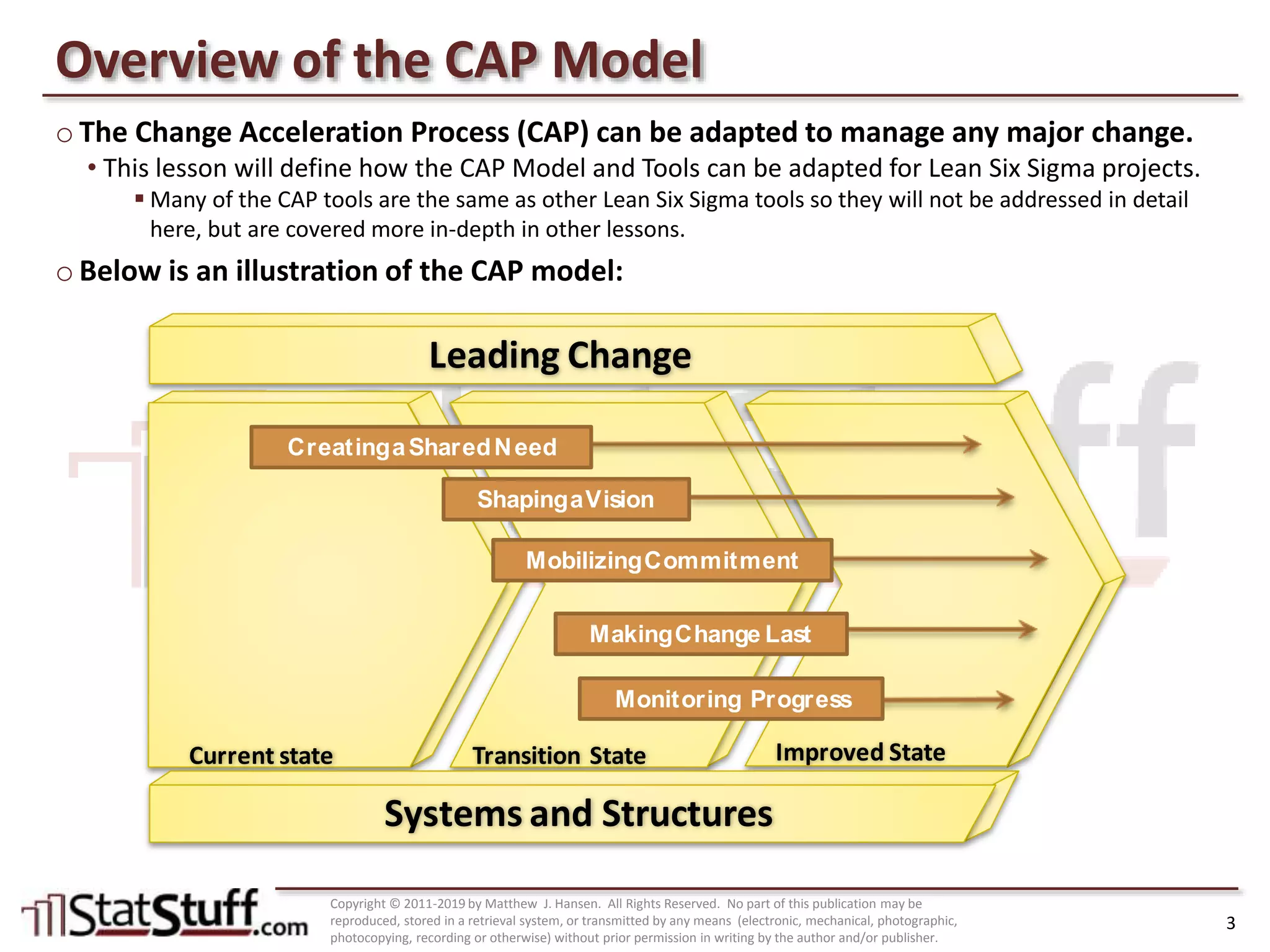 Overview of the CAP Model

○ The Change Acceleration Process (CAP) can be adapted to manage any major change.

• This lesson will define how the CAP Model and Tools can be adapted for Lean Six Sigma projects.

▪ Many of the CAP tools are the same as other Lean Six Sigma tools so they will not be addressed in detail here, but are covered more in-depth in other lessons.

○ Below is an illustration of the CAP model:

Leading Change

Creating a Shared Need

Shaping a Vision

Mobilizing Commitment

Making Change Last

Monitoring Progress

Current state

Transition State

Improved State

Systems and Structures

StatStuff.com

Copyright © 2011-2019 by Matthew J. Hansen. All Rights Reserved. No part of this publication may be reproduced, stored in a retrieval system, or transmitted by any means (electronic, mechanical, photographic, photocopying, recording or otherwise) without prior permission in writing by the author and/or publisher.

3